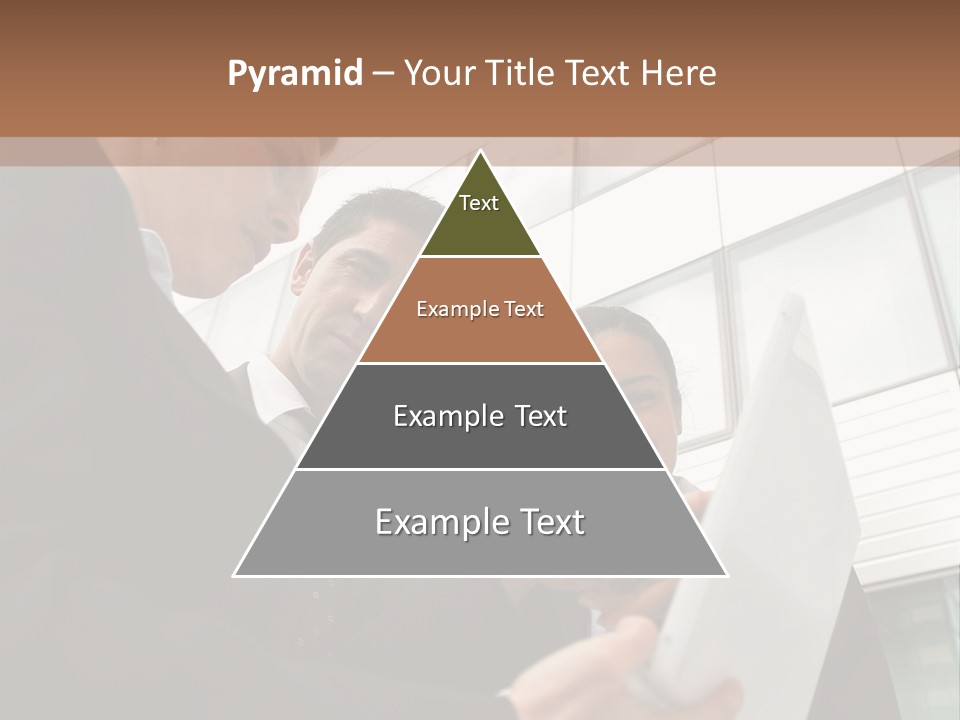 Pyramid – Your Title Text Here

Text

Example Text

Example Text

Example Text